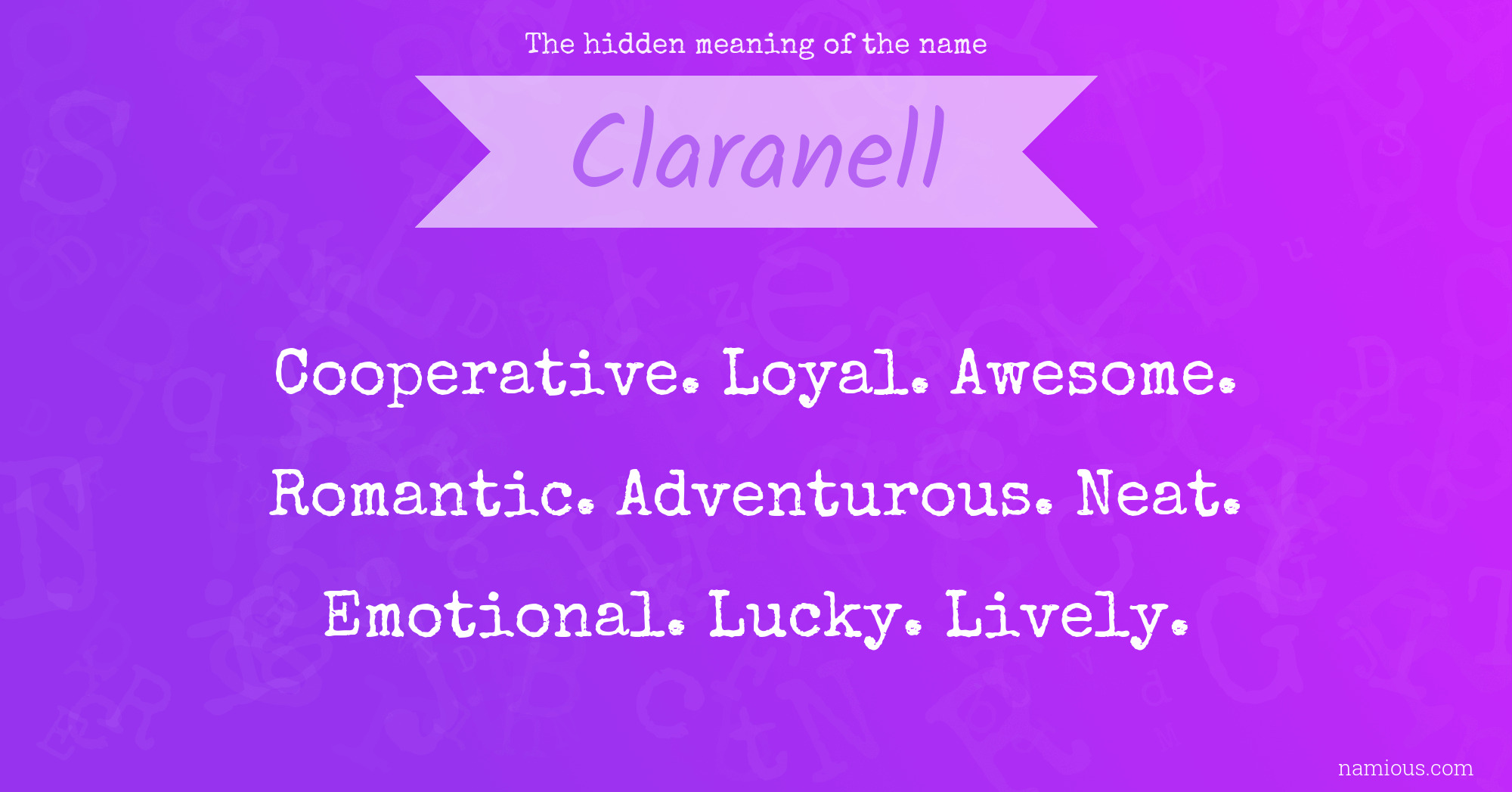 The hidden meaning of the name

Claranell

Cooperative. Loyal. Awesome. Romantic. Adventurous. Neat. Emotional. Lucky. Lively.

namious.com